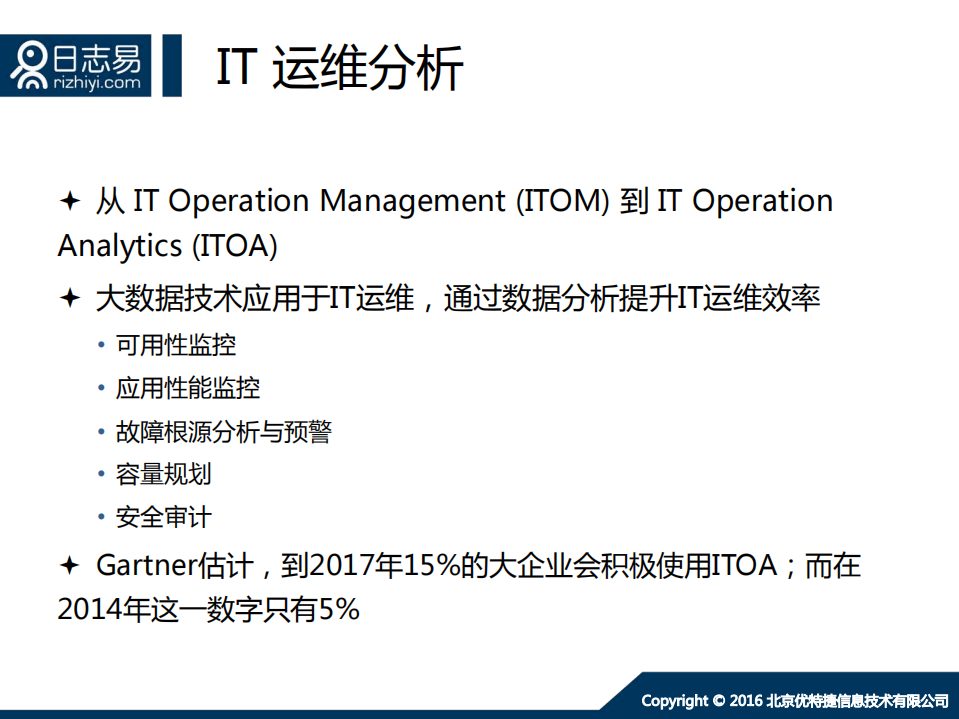 日志易
rizhiyi.com

IT 运维分析

✦ 从 IT Operation Management (ITOM) 到 IT Operation Analytics (ITOA)

✦ 大数据技术应用于IT运维，通过数据分析提升IT运维效率

• 可用性监控
• 应用性能监控
• 故障根源分析与预警
• 容量规划
• 安全审计

✦ Gartner估计，到2017年15%的大企业会积极使用ITOA；而在2014年这一数字只有5%

Copyright © 2016 北京优特捷信息技术有限公司